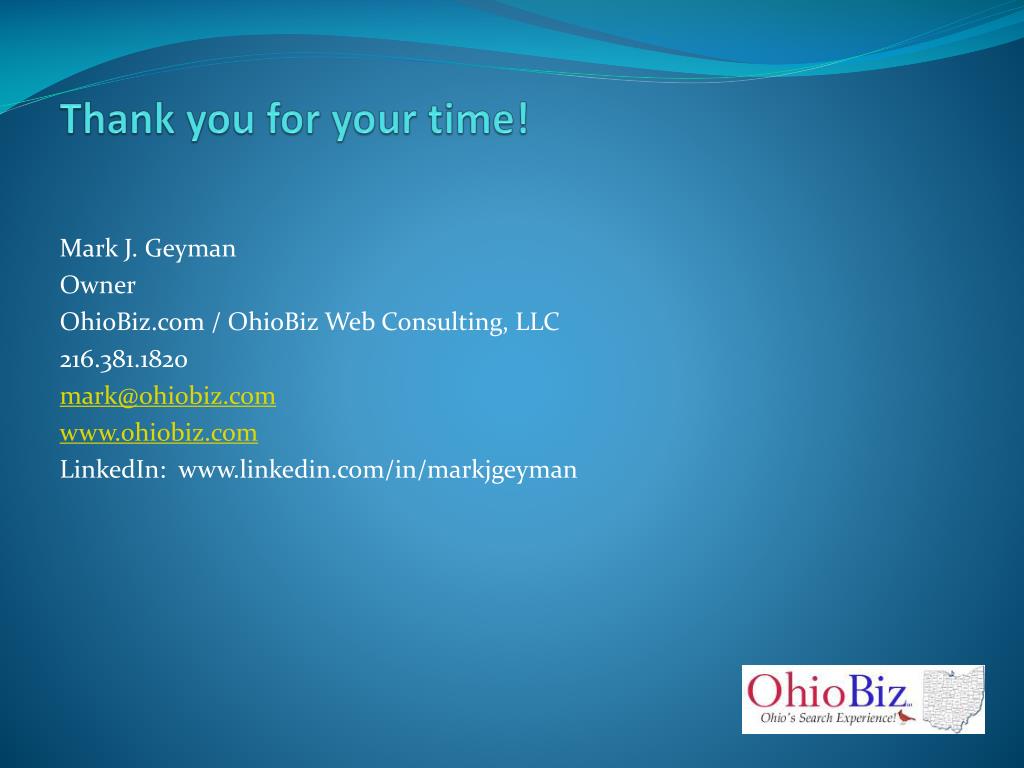 Thank you for your time!

Mark J. Geyman
Owner
OhioBiz.com / OhioBiz Web Consulting, LLC
216.381.1820
mark@ohiobiz.com
www.ohiobiz.com
LinkedIn: www.linkedin.com/in/markjgeyman

OhioBiz
Ohio's Search Experience!